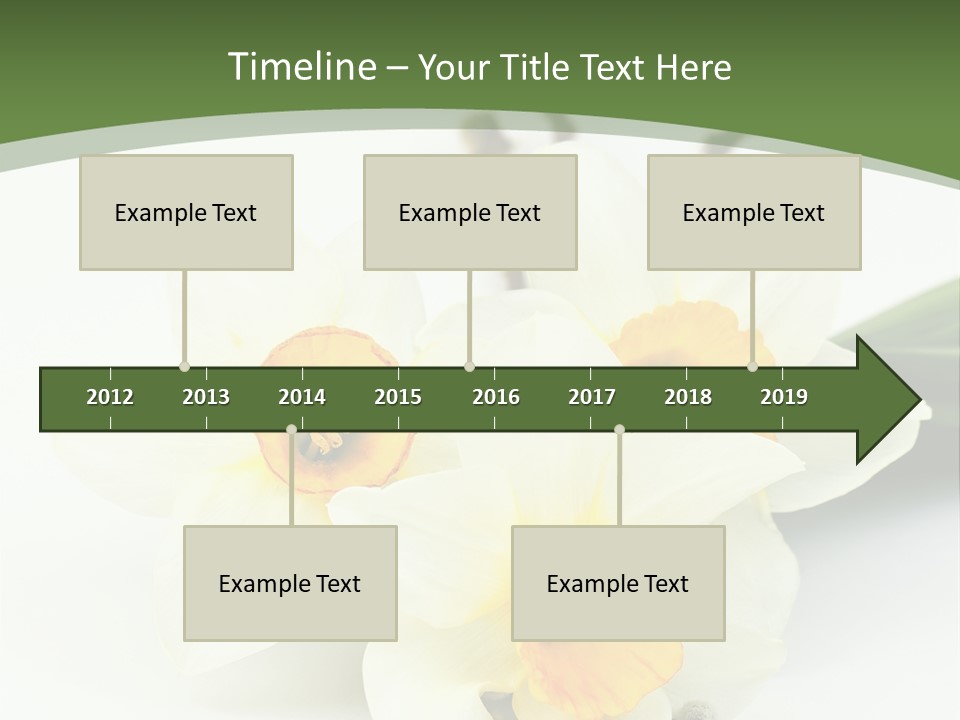 Timeline – Your Title Text Here

Example Text

Example Text

Example Text

2012 2013 2014 2015 2016 2017 2018 2019

Example Text

Example Text